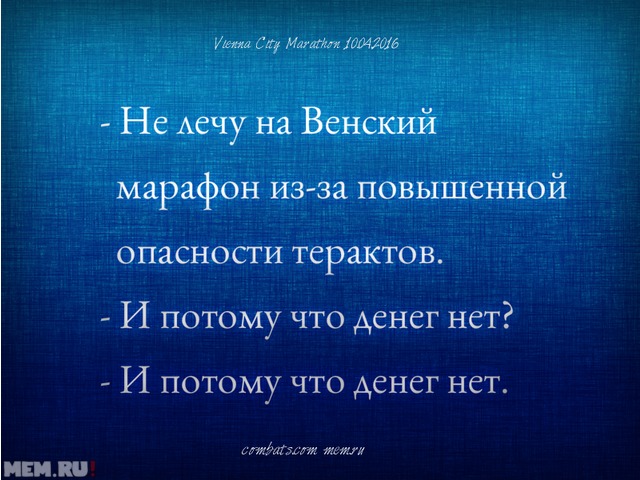 Vienna City Marathon 10042016

- Не лечу на Венский марафон из-за повышенной опасности терактов.
- И потому что денег нет?
- И потому что денег нет.

combats.com mem.ru

MEM.RU!